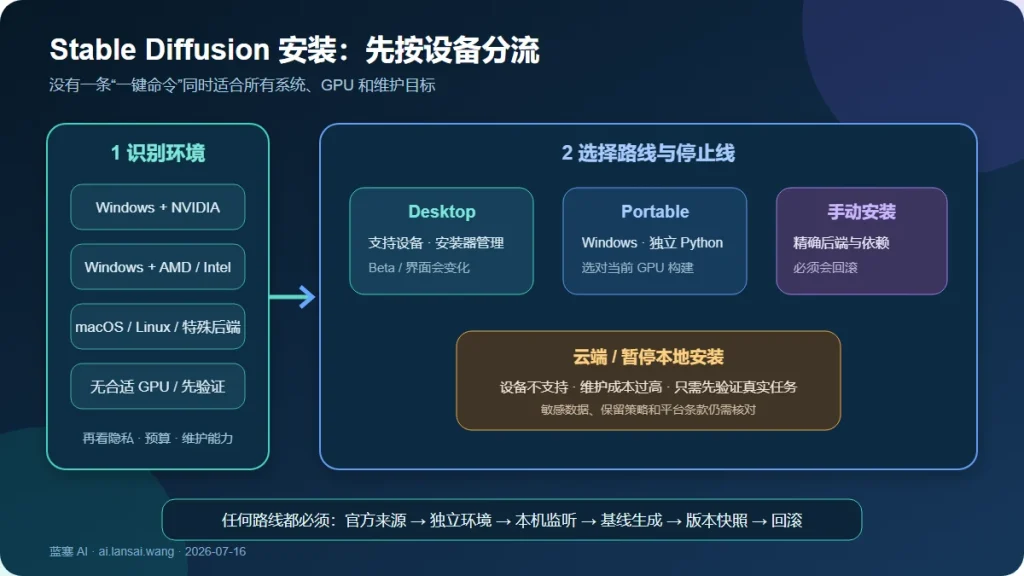 Stable Diffusion 安装：先按设备分流

没有一条“一键命令”同时适合所有系统、GPU 和维护目标

1 识别环境

Windows + NVIDIA

Windows + AMD / Intel

macOS / Linux / 特殊后端

无合适 GPU / 先验证

再看隐私 · 预算 · 维护能力

2 选择路线与停止线

Desktop
支持设备 · 安装器管理
Beta / 界面会变化

Portable
Windows · 独立 Python
选对当前 GPU 构建

手动安装
精确后端与依赖
必须会回滚

云端 / 暂停本地安装
设备不支持 · 维护成本过高 · 只需先验证真实任务
敏感数据、保留策略和平台条款仍需核对

任何路线都必须：官方来源 → 独立环境 → 本机监听 → 基线生成 → 版本快照 → 回滚

蓝塞 AI · ai.lansai.wang · 2026-07-16